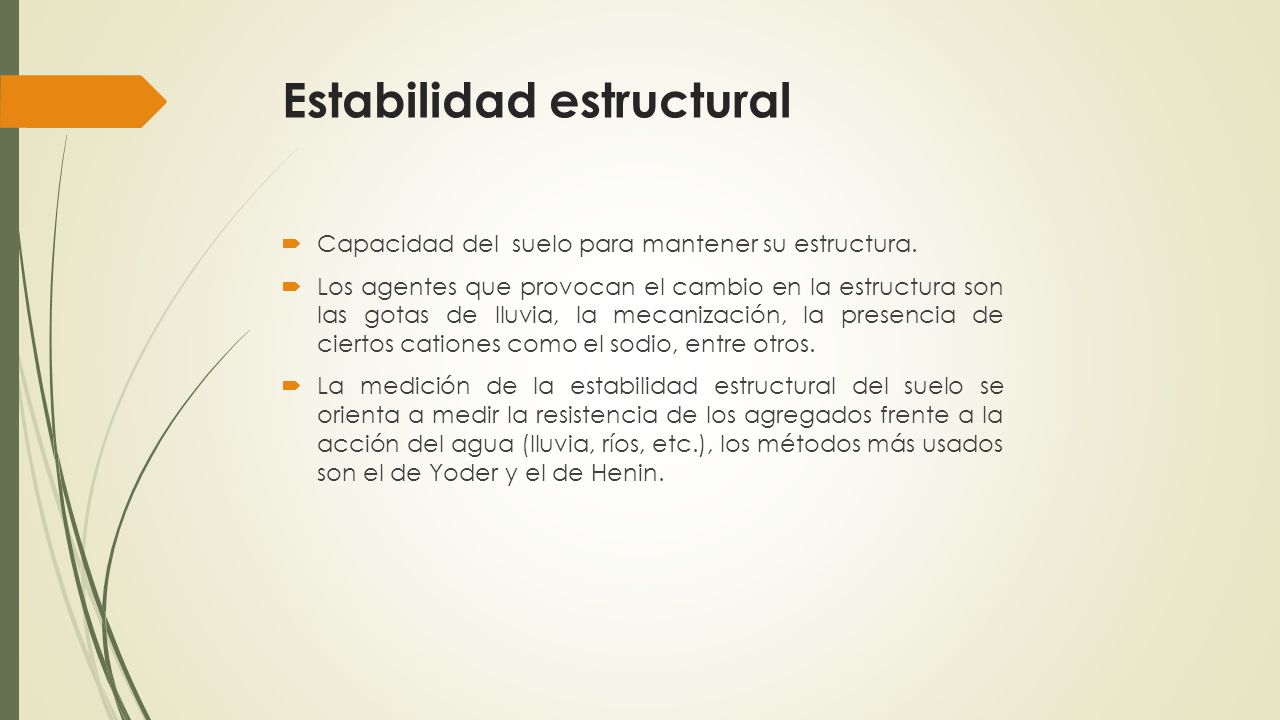 Estabilidad estructural

Capacidad del suelo para mantener su estructura.

Los agentes que provocan el cambio en la estructura son las gotas de lluvia, la mecanización, la presencia de ciertos cationes como el sodio, entre otros.

La medición de la estabilidad estructural del suelo se orienta a medir la resistencia de los agregados frente a la acción del agua (lluvia, ríos, etc.), los métodos más usados son el de Yoder y el de Henin.